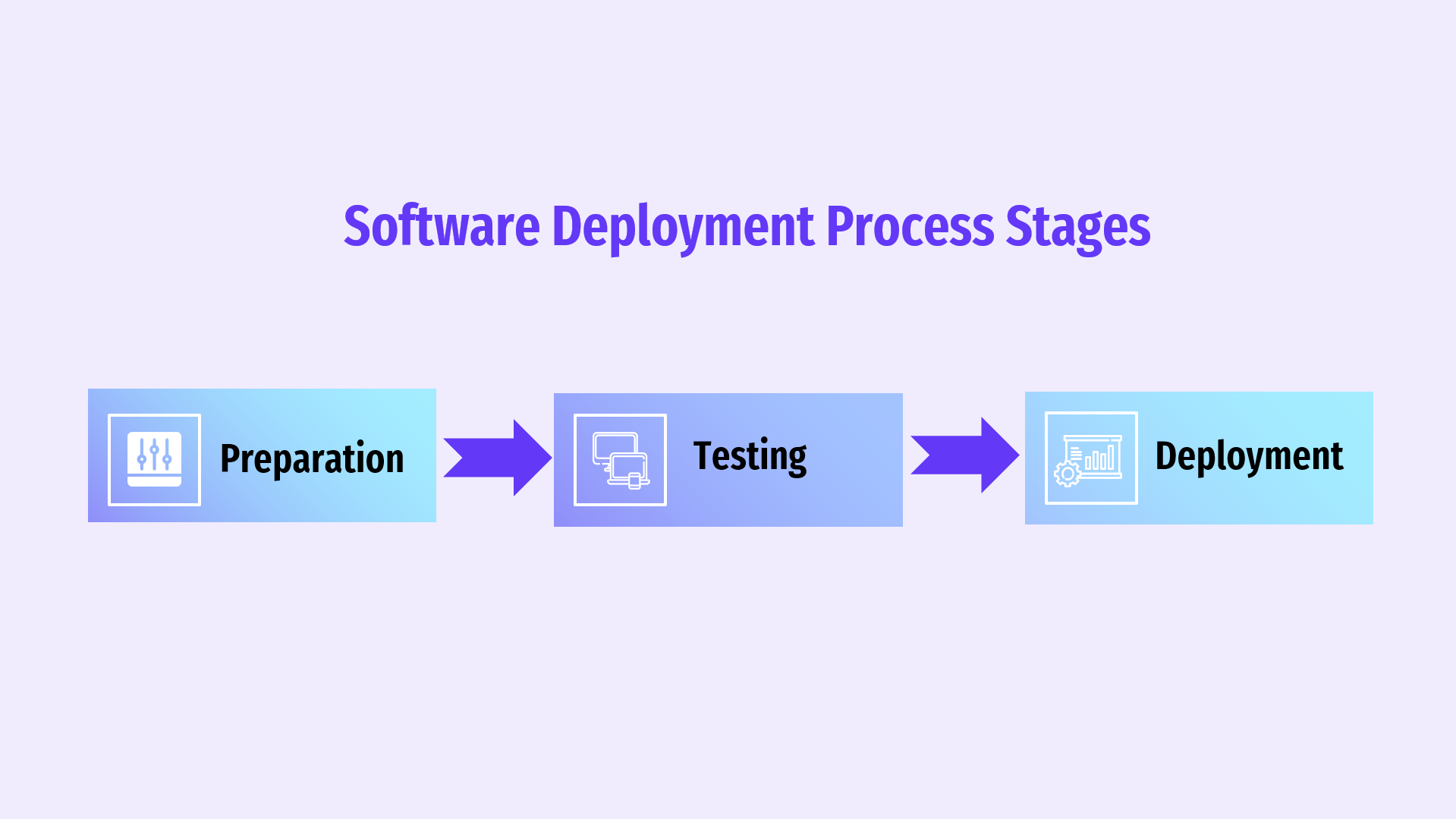 Software Deployment Process Stages

Preparation

Testing

Deployment